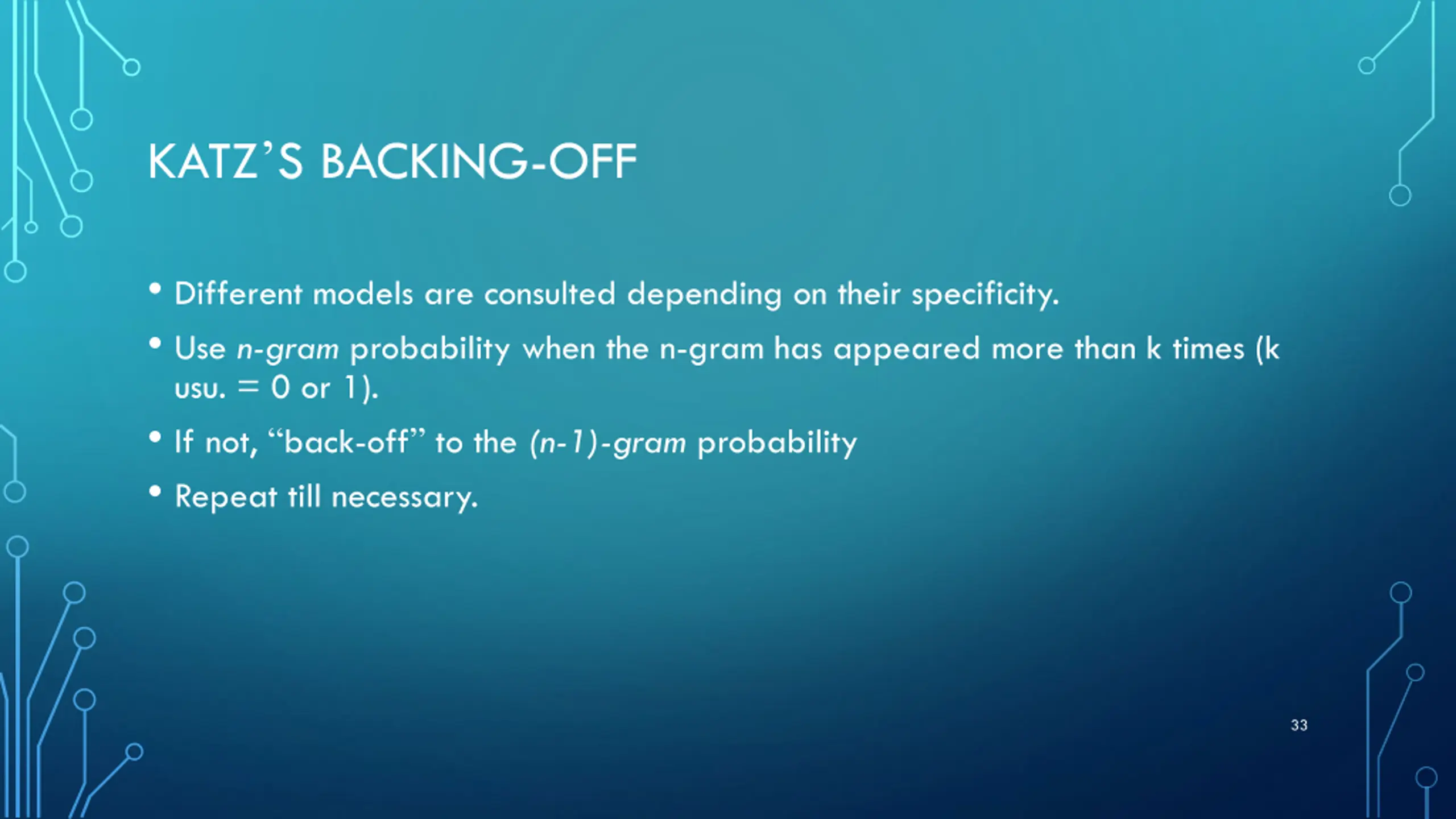 KATZ'S BACKING-OFF

• Different models are consulted depending on their specificity.

• Use n-gram probability when the n-gram has appeared more than k times (k usu. = 0 or 1).

• If not, "back-off" to the (n-1)-gram probability

• Repeat till necessary.

33